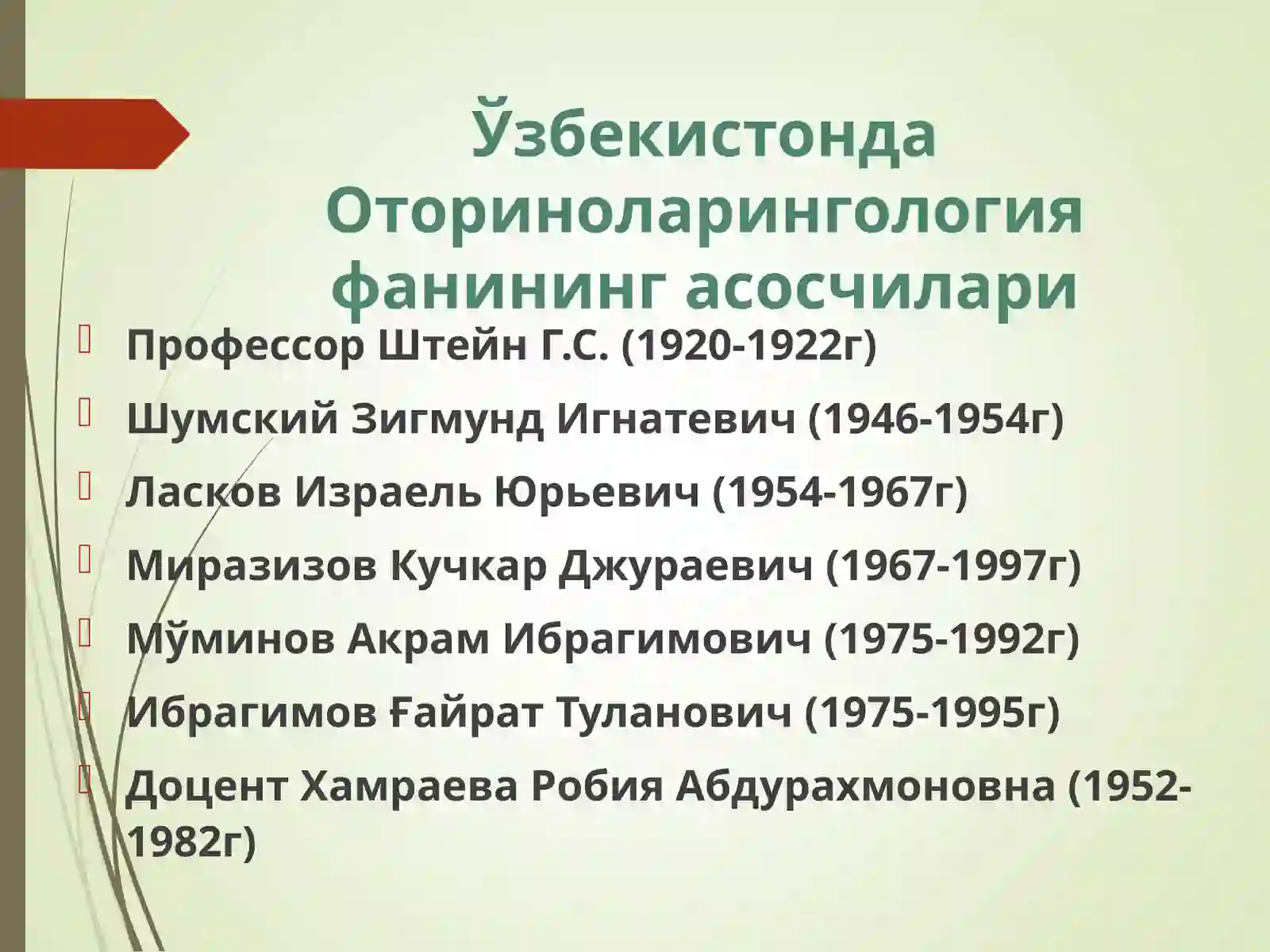 Ўзбекистонда Оториноларингология фанининг асосчилари

Профессор Штейн Г.С. (1920-1922г)
Шумский Зигмунд Игнатевич (1946-1954г)
Ласков Израель Юрьевич (1954-1967г)
Миразизов Кучкар Джураевич (1967-1997г)
Мўминов Акрам Ибрагимович (1975-1992г)
Ибрагимов Ғайрат Туланович (1975-1995г)
Доцент Хамраева Робия Абдурахмоновна (1952-1982г)